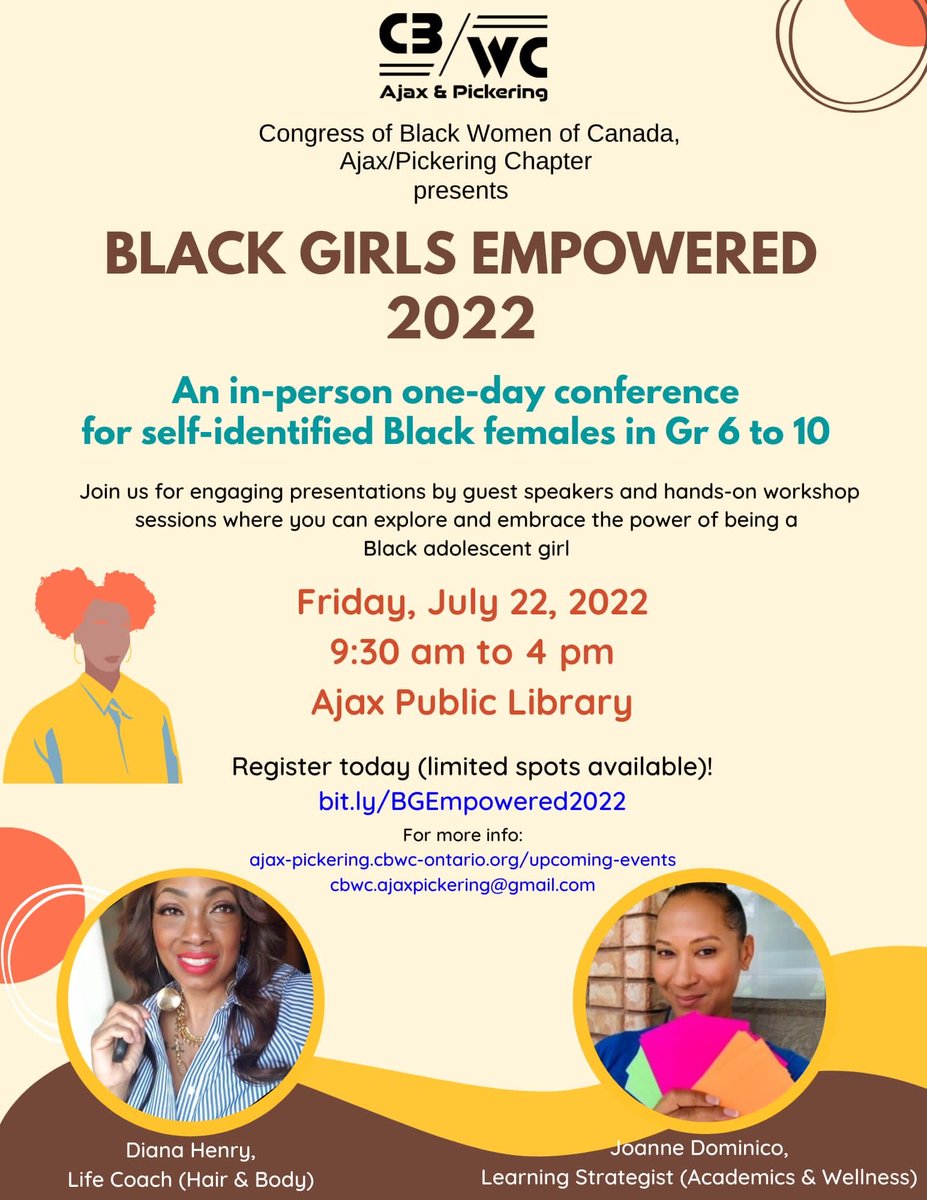 CB/WC
Ajax & Pickering

Congress of Black Women of Canada, Ajax/Pickering Chapter presents

BLACK GIRLS EMPOWERED 2022

An in-person one-day conference for self-identified Black females in Gr 6 to 10

Join us for engaging presentations by guest speakers and hands-on workshop sessions where you can explore and embrace the power of being a Black adolescent girl

Friday, July 22, 2022
9:30 am to 4 pm
Ajax Public Library

Register today (limited spots available)!
bit.ly/BGEmpowered2022

For more info:
ajax-pickering.cbwc-ontario.org/upcoming-events
cbwc.ajaxpickering@gmail.com

Diana Henry,
Life Coach (Hair & Body)

Joanne Dominico,
Learning Strategist (Academics & Wellness)